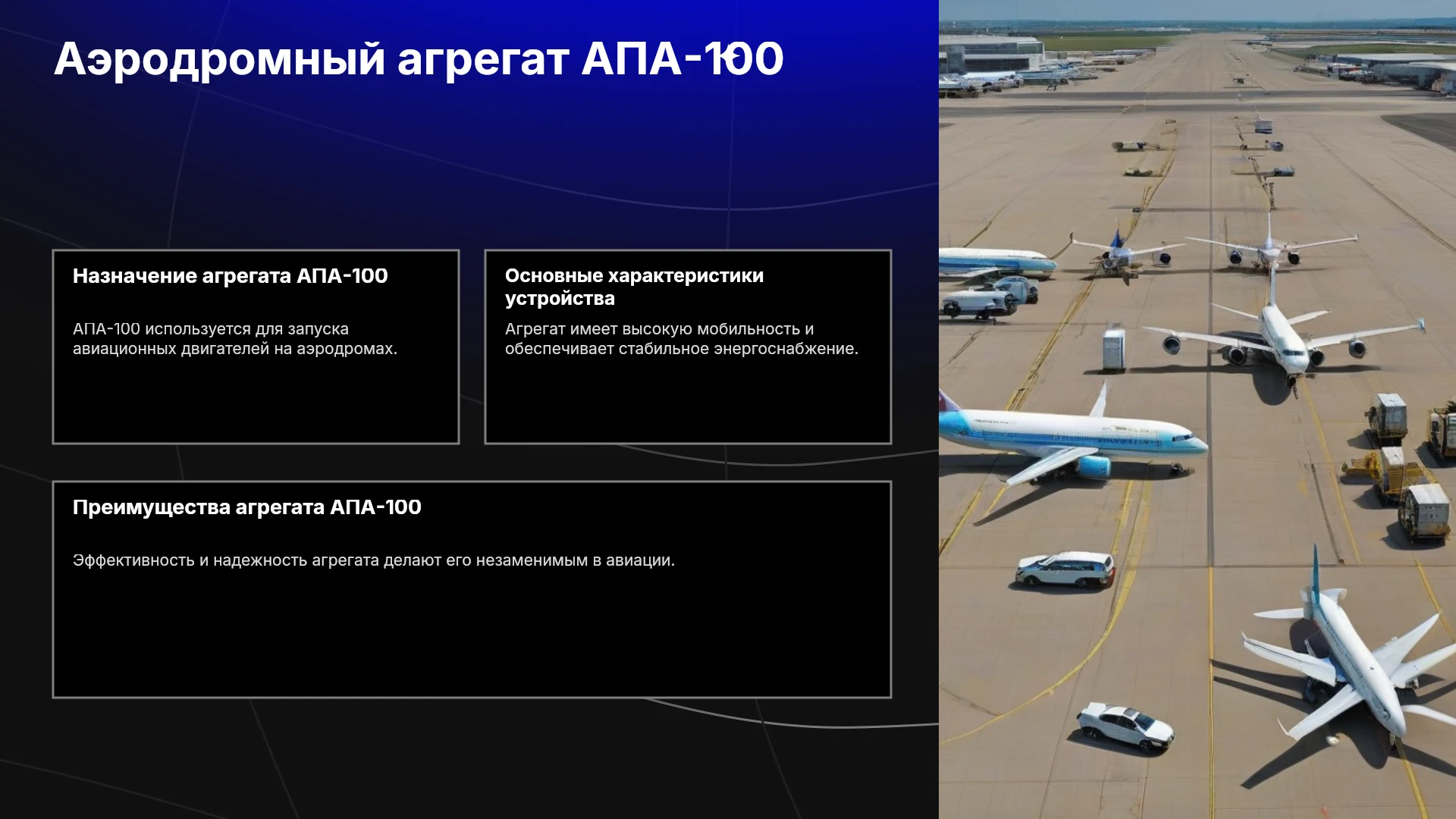 Аэродромный агрегат АПА-100

Назначение агрегата АПА-100

АПА-100 используется для запуска авиационных двигателей на аэродромах.

Основные характеристики устройства

Агрегат имеет высокую мобильность и обеспечивает стабильное энергоснабжение.

Преимущества агрегата АПА-100

Эффективность и надежность агрегата делают его незаменимым в авиации.